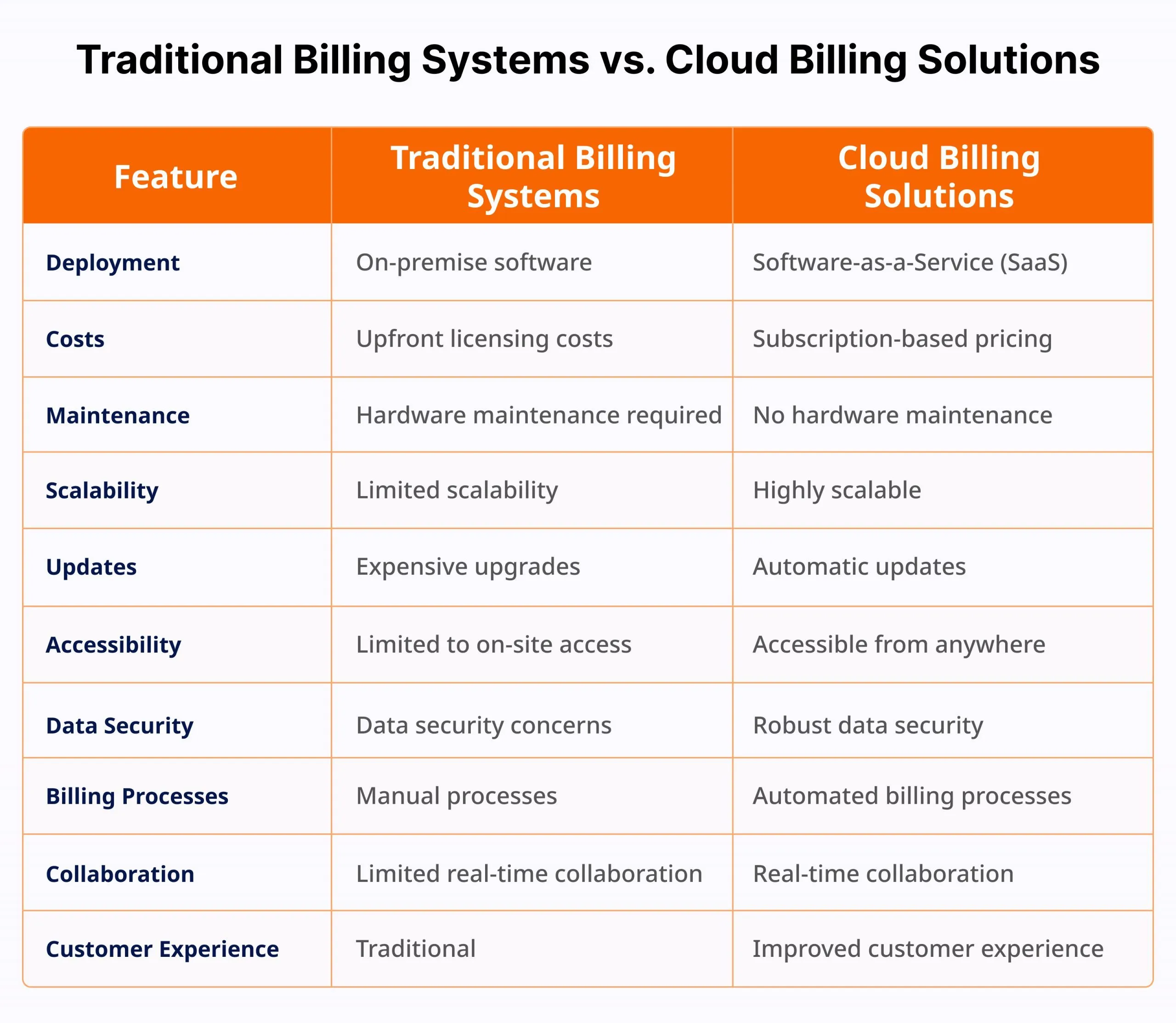 Traditional Billing Systems vs. Cloud Billing Solutions

| Feature | Traditional Billing Systems | Cloud Billing Solutions |
|---|---|---|
| Deployment | On-premise software | Software-as-a-Service (SaaS) |
| Costs | Upfront licensing costs | Subscription-based pricing |
| Maintenance | Hardware maintenance required | No hardware maintenance |
| Scalability | Limited scalability | Highly scalable |
| Updates | Expensive upgrades | Automatic updates |
| Accessibility | Limited to on-site access | Accessible from anywhere |
| Data Security | Data security concerns | Robust data security |
| Billing Processes | Manual processes | Automated billing processes |
| Collaboration | Limited real-time collaboration | Real-time collaboration |
| Customer Experience | Traditional | Improved customer experience |